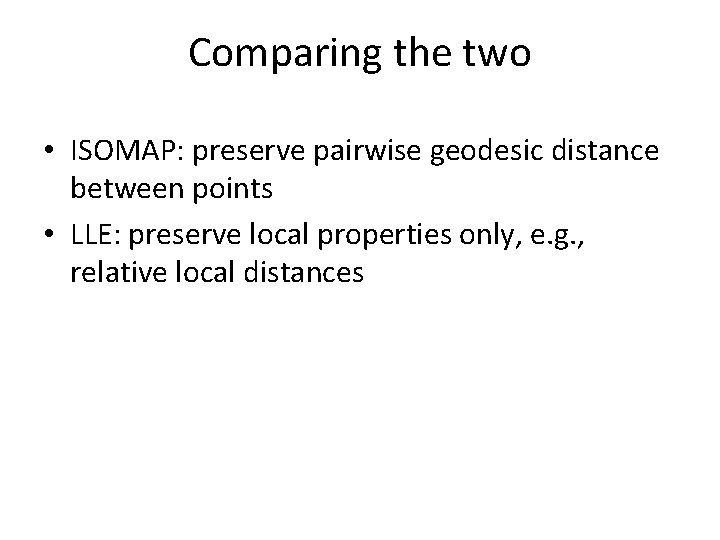 Comparing the two

• ISOMAP: preserve pairwise geodesic distance between points
• LLE: preserve local properties only, e.g., relative local distances